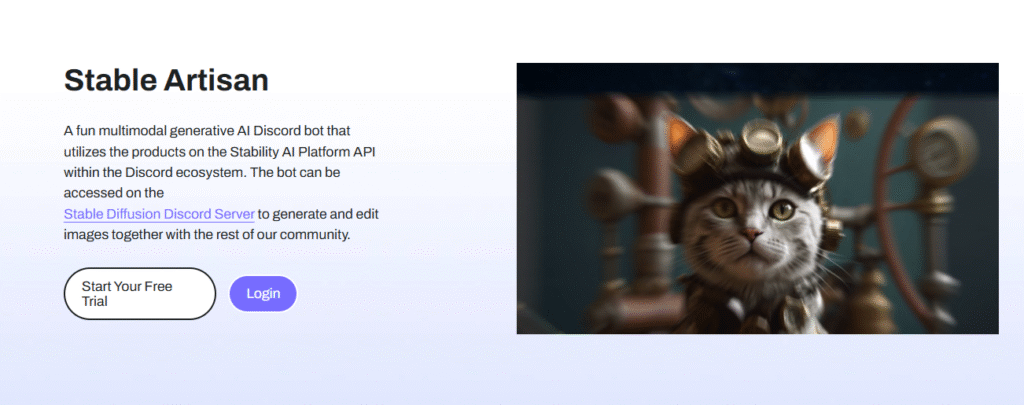 Stable Artisan

A fun multimodal generative AI Discord bot that utilizes the products on the Stability AI Platform API within the Discord ecosystem. The bot can be accessed on the Stable Diffusion Discord Server to generate and edit images together with the rest of our community.

Start Your Free Trial

Login